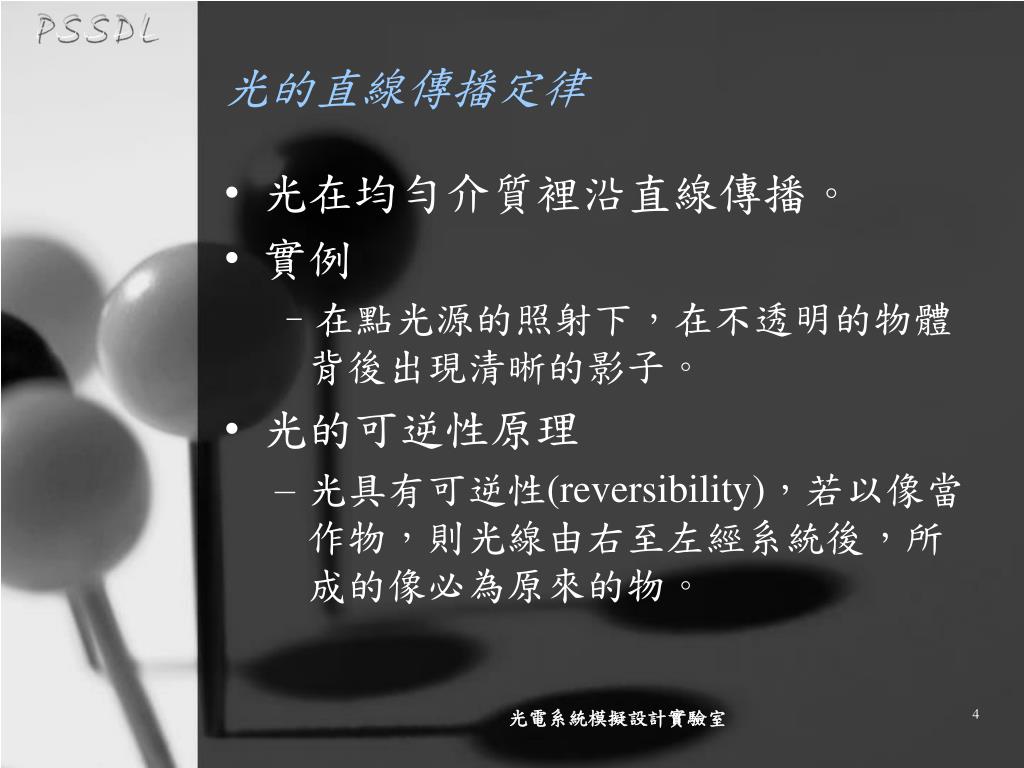 PSSDL

光的直線傳播定律

• 光在均勻介質裡沿直線傳播。
• 實例
 – 在點光源的照射下，在不透明的物體背後出現清晰的影子。
• 光的可逆性原理
 – 光具有可逆性(reversibility)，若以像當作物，則光線由右至左經系統後，所成的像必為原來的物。

光電系統模擬設計實驗室

4